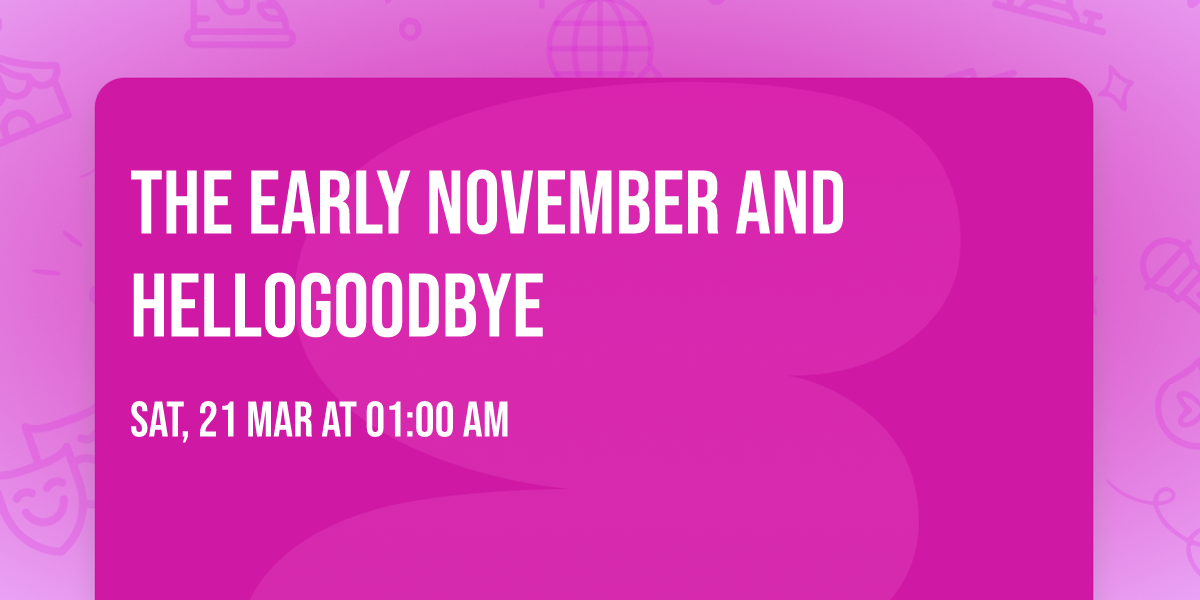 THE EARLY NOVEMBER AND HELLOGOODBYE

SAT, 21 MAR AT 01:00 AM